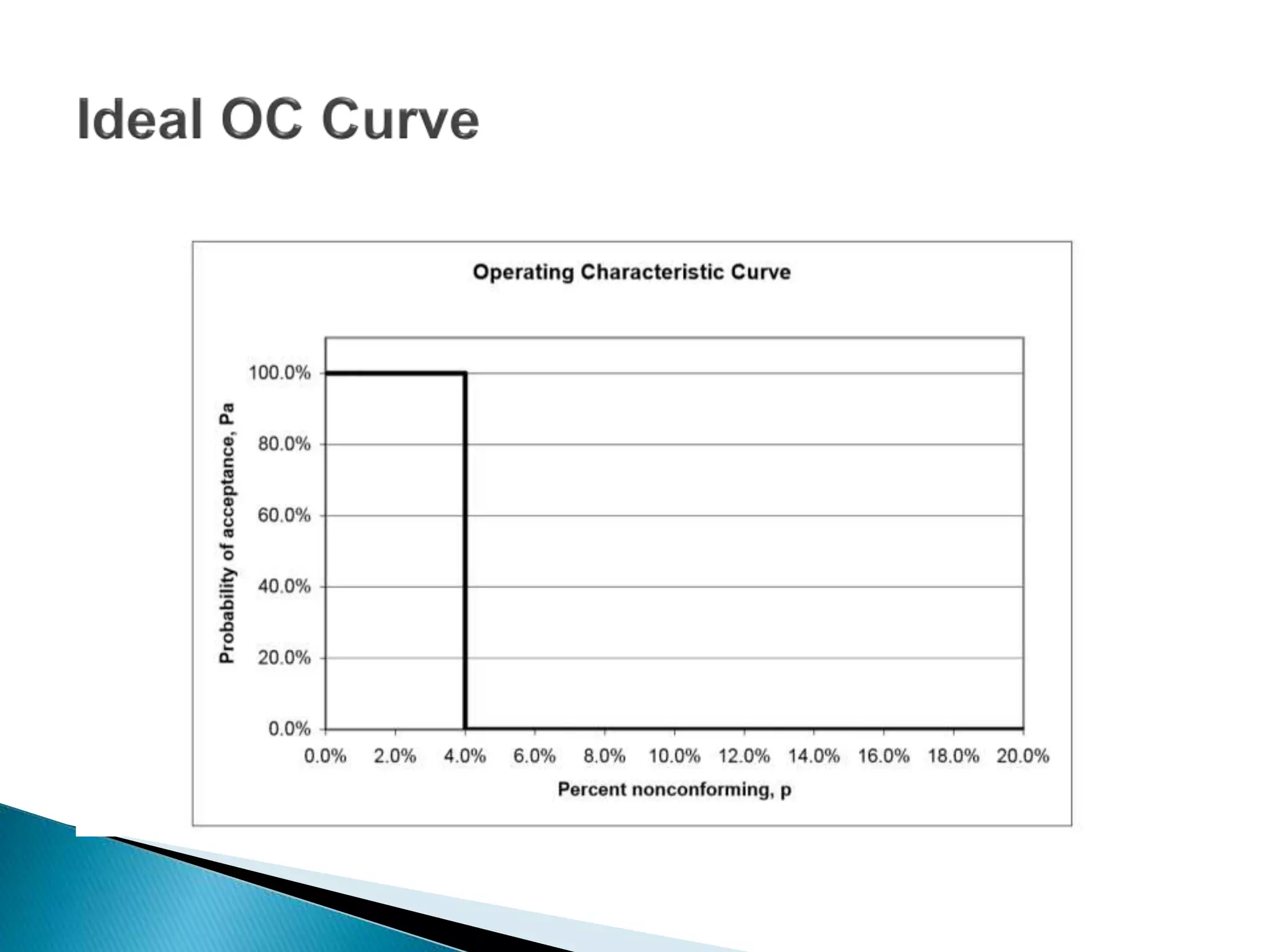 Ideal OC Curve

Operating Characteristic Curve

Probability of acceptance, Pa

100.0%
80.0%
60.0%
40.0%
20.0%
0.0%

0.0% 2.0% 4.0% 6.0% 8.0% 10.0% 12.0% 14.0% 16.0% 18.0% 20.0%

Percent nonconforming, p